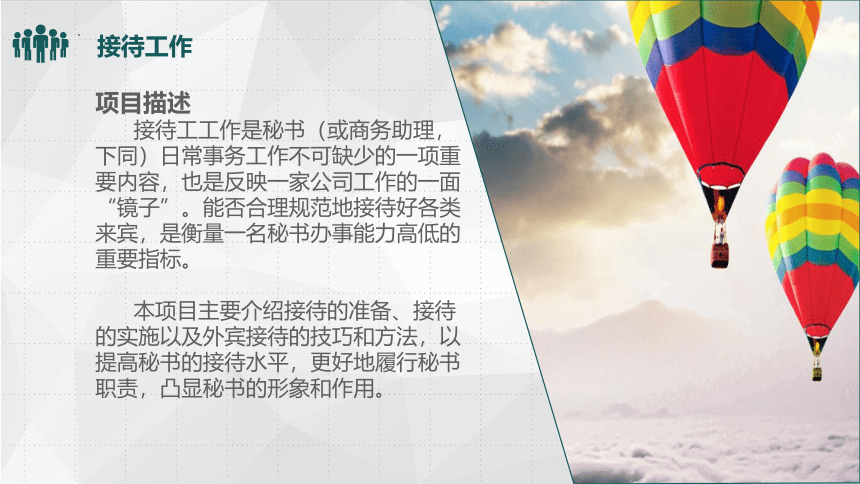 接待工作

项目描述

接待工工作是秘书（或商务助理，下同）日常事务工作不可缺少的一项重要内容，也是反映一家公司工作的一面“镜子”。能否合理规范地接待好各类来宾，是衡量一名秘书办事能力高低的重要指标。

本项目主要介绍接待的准备、接待的实施以及外宾接待的技巧和方法，以提高秘书的接待水平，更好地履行秘书职责，凸显秘书的形象和作用。